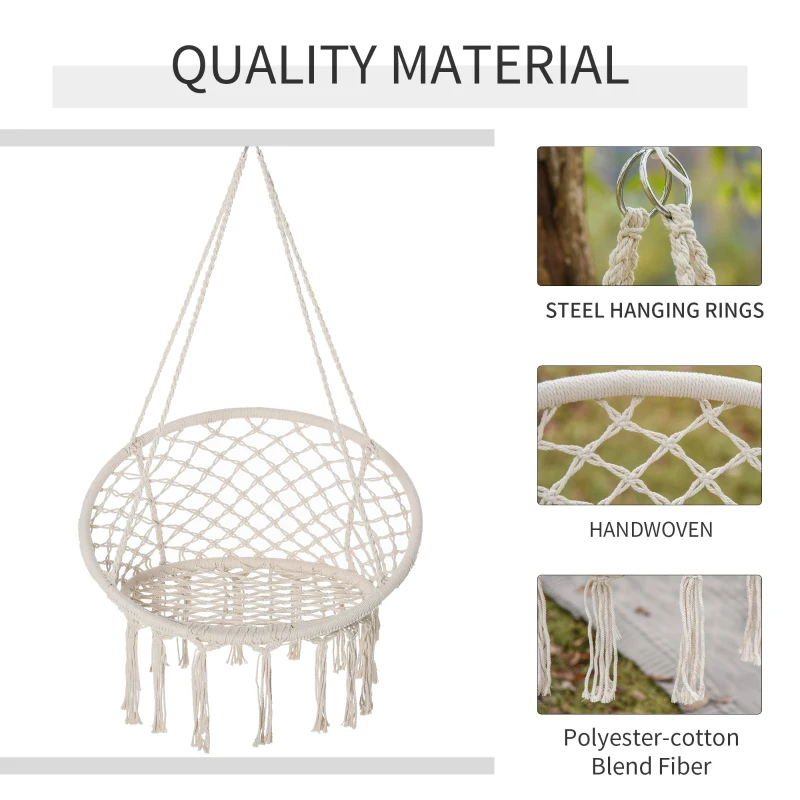 QUALITY MATERIAL

STEEL HANGING RINGS

HANDWOVEN

Polyester-cotton Blend Fiber